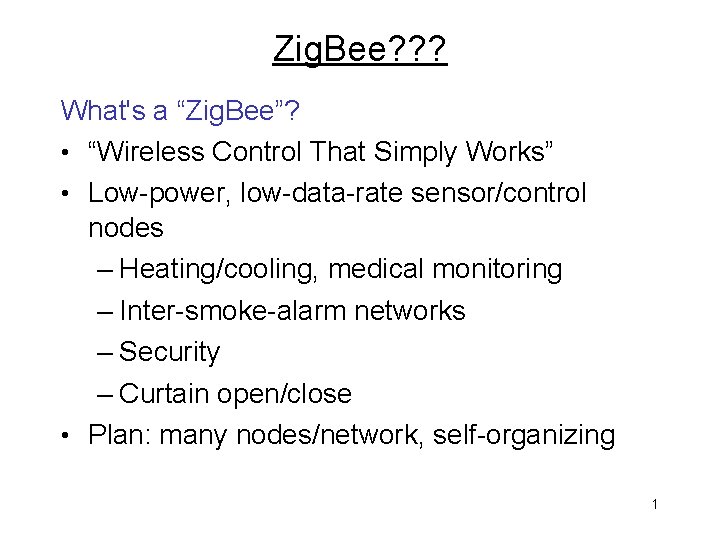 ZigBee???

What's a “ZigBee”?

• “Wireless Control That Simply Works”
• Low-power, low-data-rate sensor/control nodes
  – Heating/cooling, medical monitoring
  – Inter-smoke-alarm networks
  – Security
  – Curtain open/close
• Plan: many nodes/network, self-organizing

1